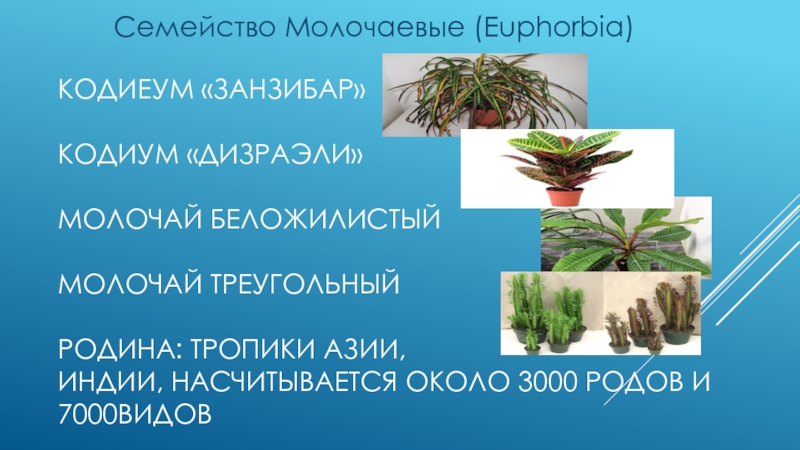 Семейство Молочаевые (Euphorbia)

КОДИЕУМ «ЗАНЗИБАР»

КОДИУМ «ДИЗРАЭЛИ»

МОЛОЧАЙ БЕЛОЖИЛИСТЫЙ

МОЛОЧАЙ ТРЕУГОЛЬНЫЙ

РОДИНА: ТРОПИКИ АЗИИ, ИНДИИ, НАСЧИТЫВАЕТСЯ ОКОЛО 3000 РОДОВ И 7000ВИДОВ